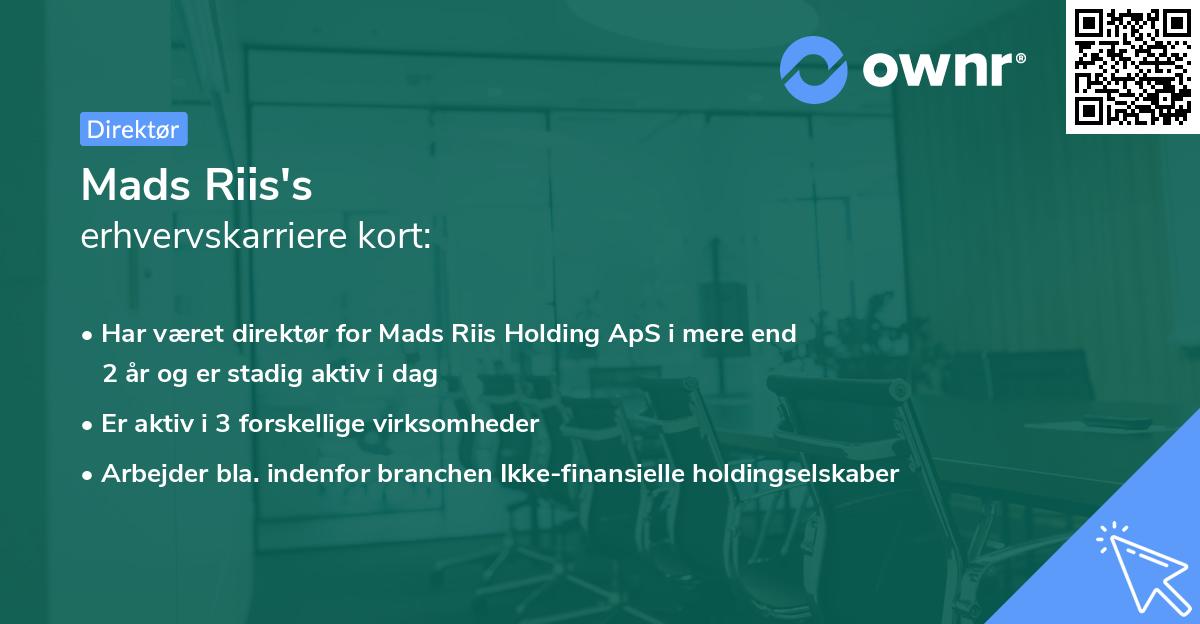 ownr®

Direktør

Mads Riis's
erhvervskarriere kort:

• Har været direktør for Mads Riis Holding ApS i mere end 2 år og er stadig aktiv i dag
• Er aktiv i 3 forskellige virksomheder
• Arbejder bla. indenfor branchen Ikke-finansielle holdingselskaber